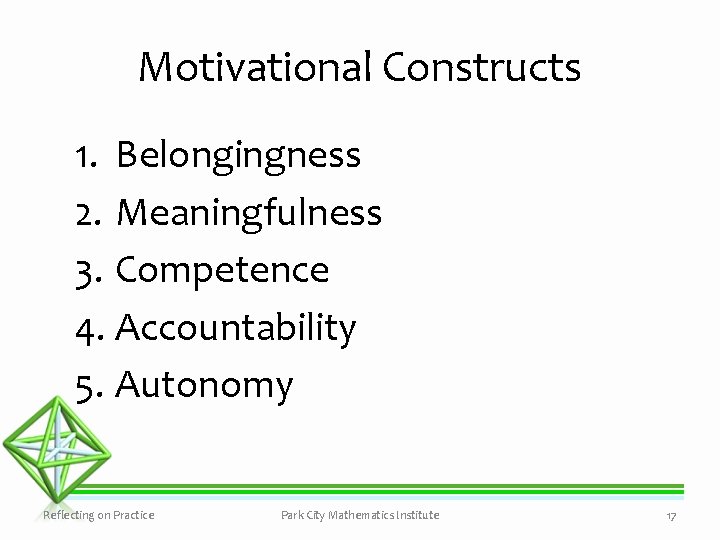 Motivational Constructs

1. Belongingness
2. Meaningfulness
3. Competence
4. Accountability
5. Autonomy

Reflecting on Practice

Park City Mathematics Institute

17